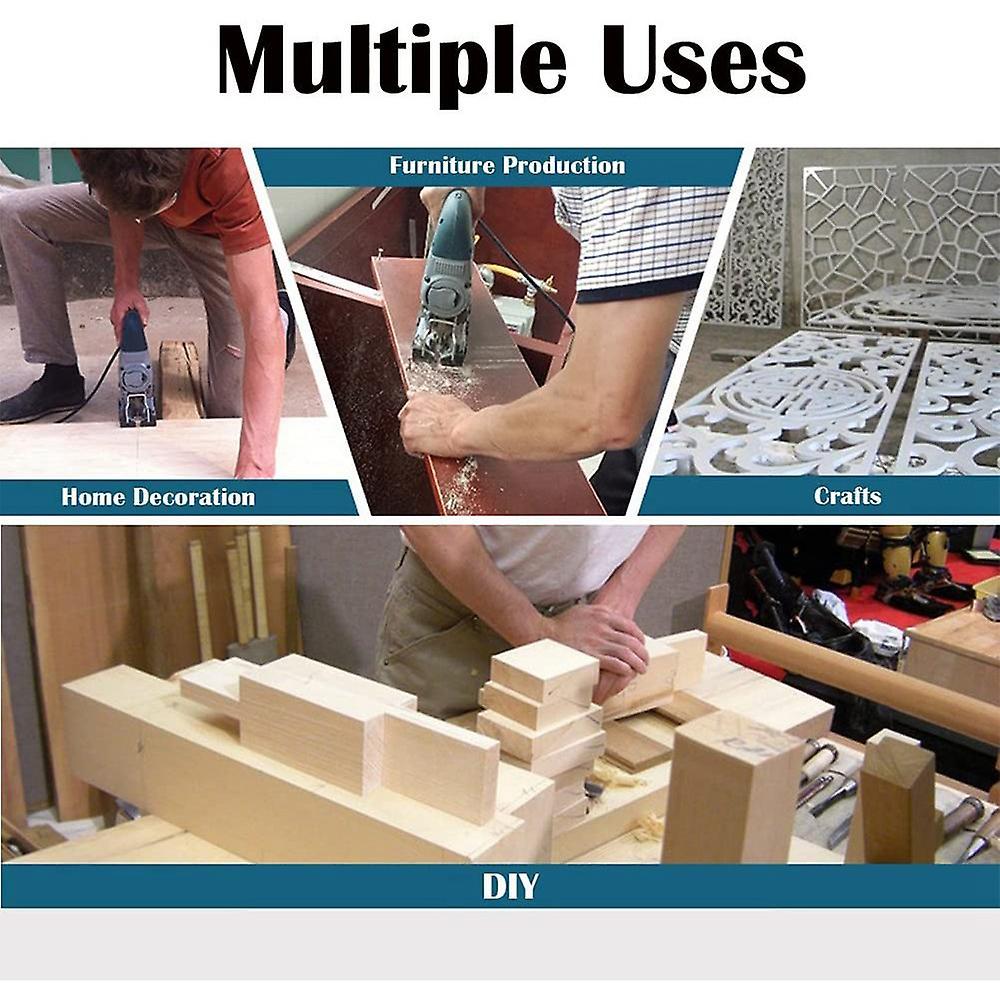 Multiple Uses

Furniture Production

Home Decoration

Crafts

DIY